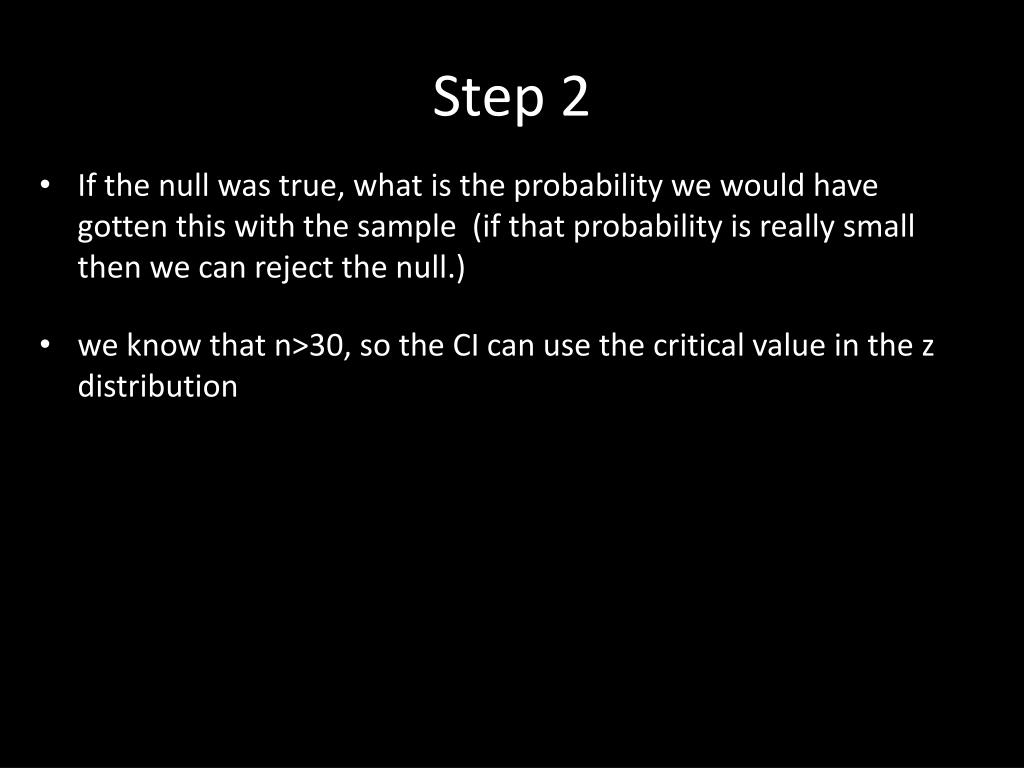 Step 2

• If the null was true, what is the probability we would have gotten this with the sample (if that probability is really small then we can reject the null.)

• we know that n>30, so the CI can use the critical value in the z distribution